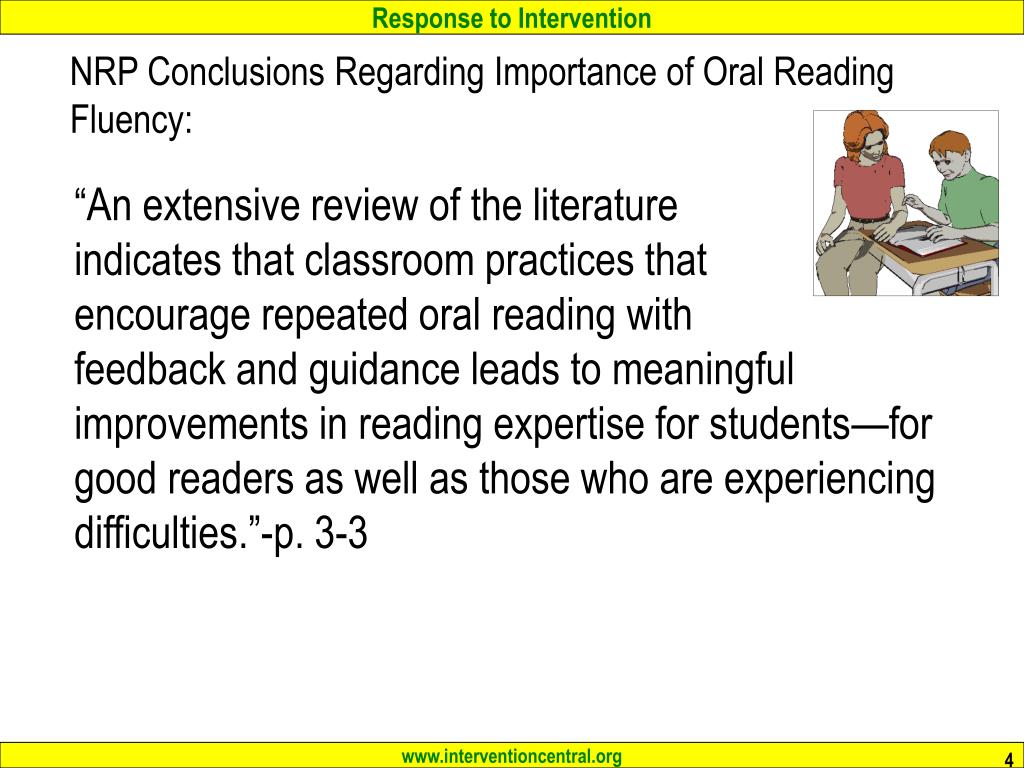 Response to Intervention

NRP Conclusions Regarding Importance of Oral Reading Fluency:

“An extensive review of the literature indicates that classroom practices that encourage repeated oral reading with feedback and guidance leads to meaningful improvements in reading expertise for students—for good readers as well as those who are experiencing difficulties.”-p. 3-3

www.interventioncentral.org

4